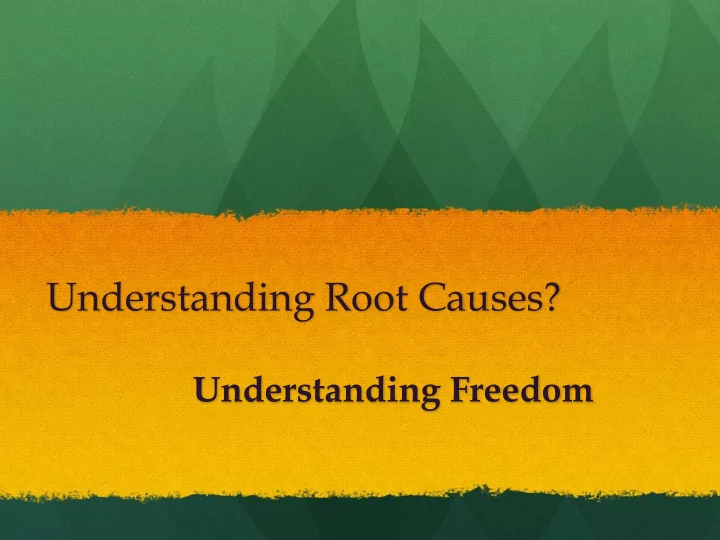 Understanding Root Causes?

Understanding Freedom